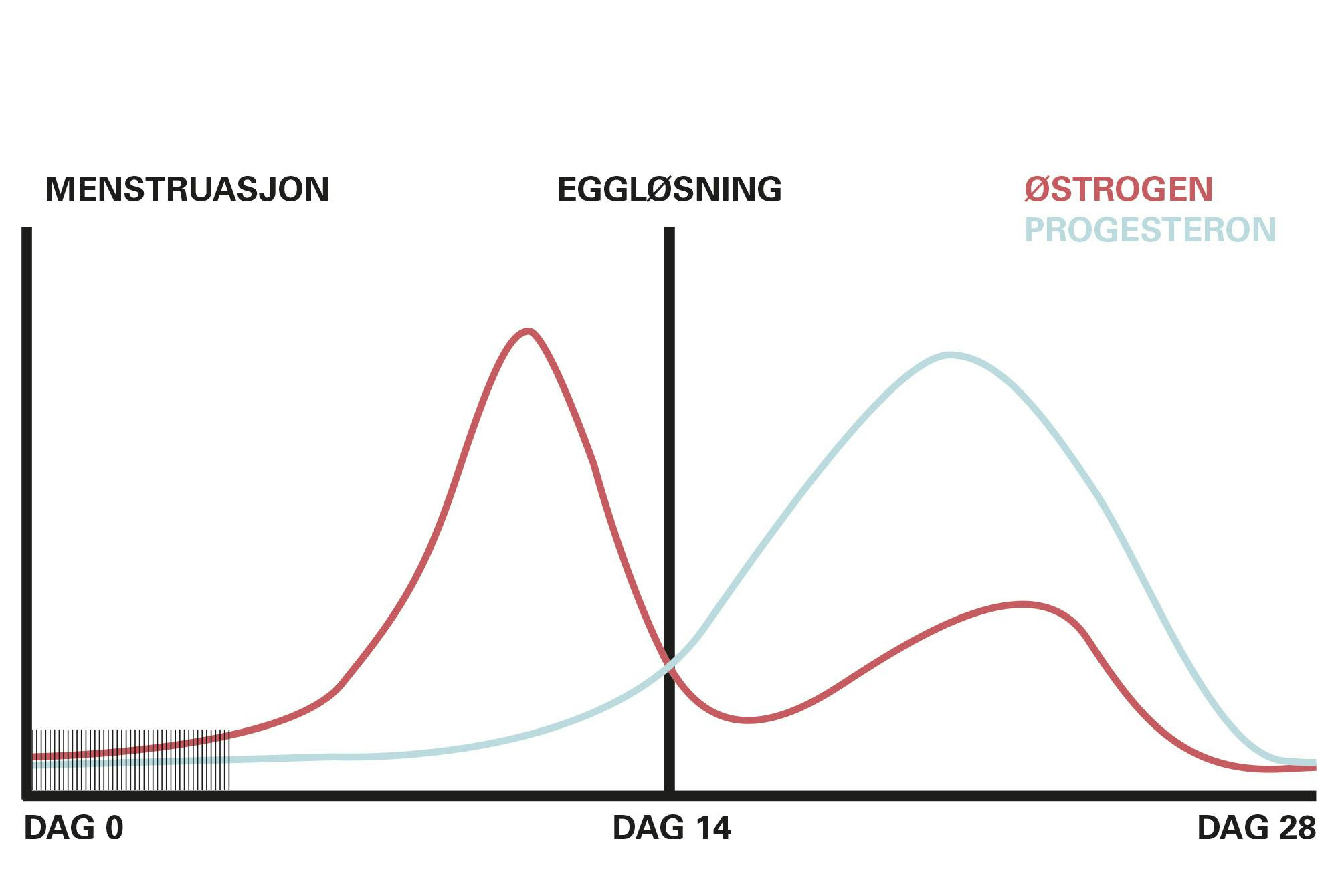 MENSTRUASJON

EGGLØSNING

ØSTROGEN
PROGESTERON

DAG 0

DAG 14

DAG 28